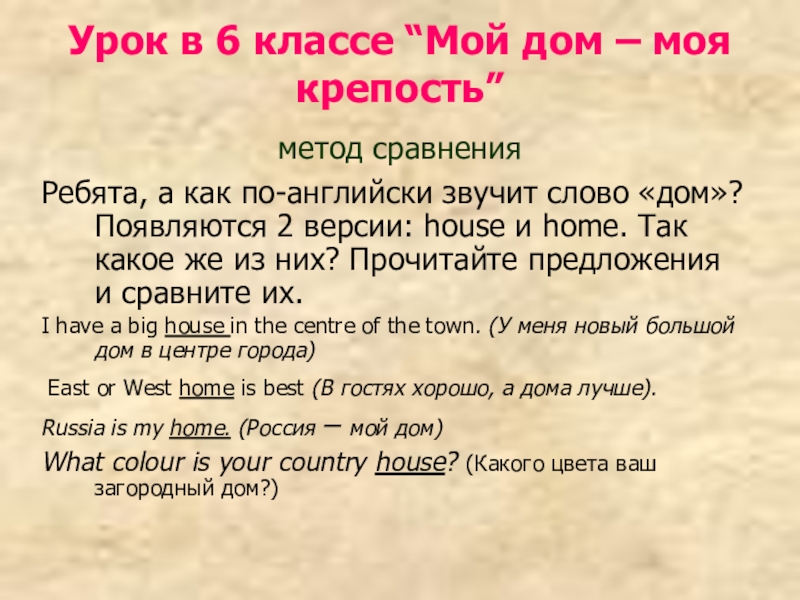 Урок в 6 классе “Мой дом – моя крепость”

метод сравнения

Ребята, а как по-английски звучит слово «дом»? Появляются 2 версии: house и home. Так какое же из них? Прочитайте предложения и сравните их.

I have a big house in the centre of the town. (У меня новый большой дом в центре города)

East or West home is best (В гостях хорошо, а дома лучше).

Russia is my home. (Россия – мой дом)

What colour is your country house? (Какого цвета ваш загородный дом?)